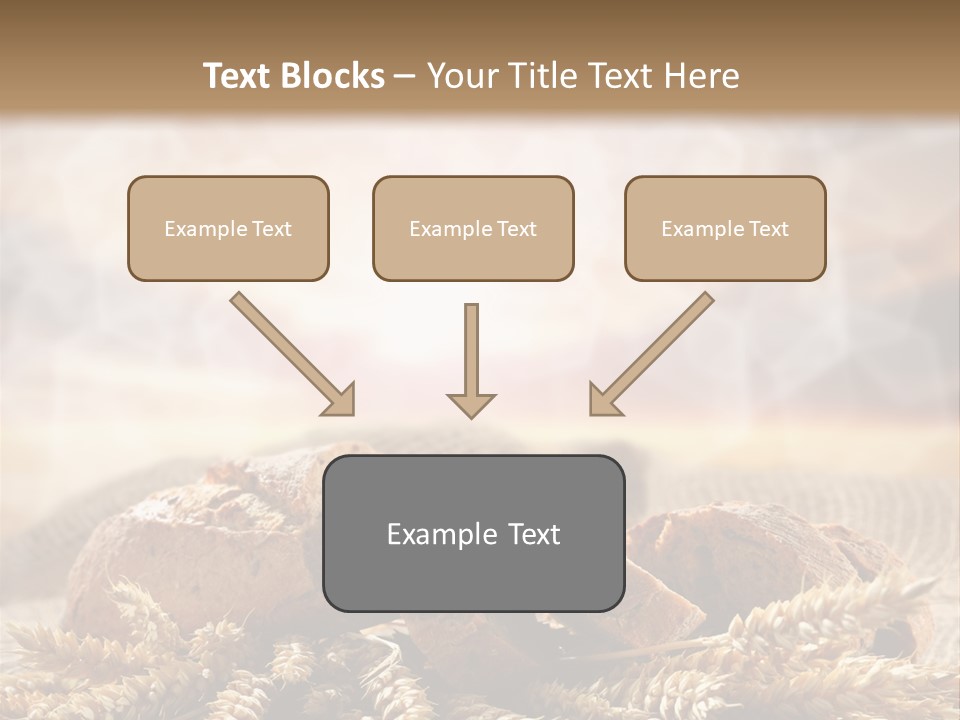 Text Blocks – Your Title Text Here

Example Text

Example Text

Example Text

Example Text